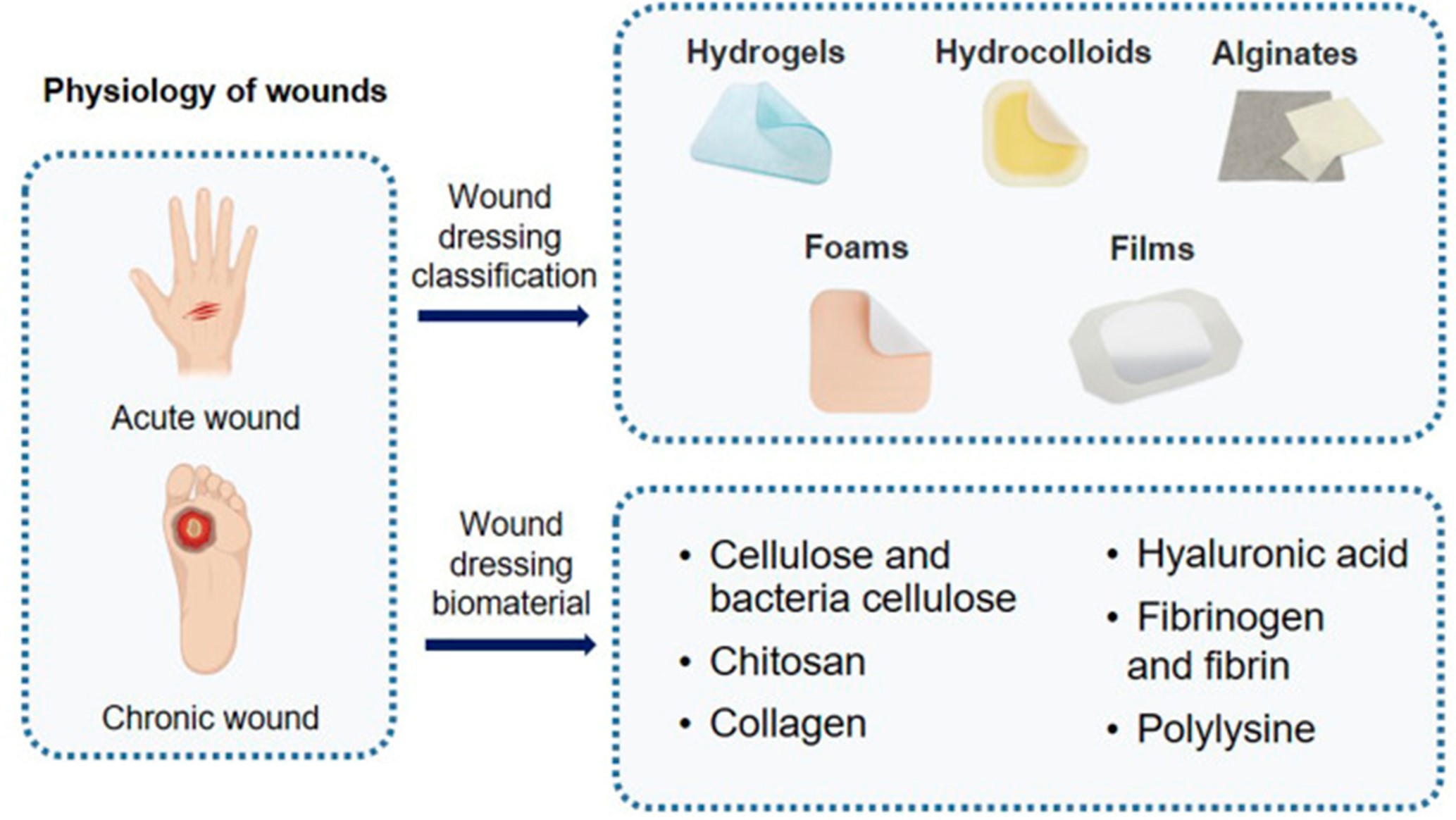 Physiology of wounds

Acute wound

Chronic wound

Wound dressing classification

Hydrogels
Hydrocolloids
Alginates
Foams
Films

Wound dressing biomaterial

• Cellulose and bacteria cellulose
• Chitosan
• Collagen

• Hyaluronic acid
• Fibrinogen and fibrin
• Polylysine